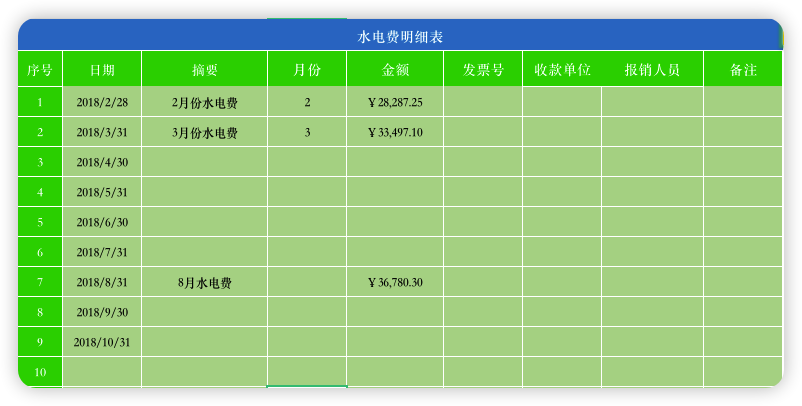 水电费明细表

| 序号 | 日期 | 摘要 | 月份 | 金额 | 发票号 | 收款单位 | 报销人员 | 备注 |
|---|---|---|---|---|---|---|---|---|
| 1 | 2018/2/28 | 2月份水电费 | 2 | ￥28,287.25 | | | | |
| 2 | 2018/3/31 | 3月份水电费 | 3 | ￥33,497.10 | | | | |
| 3 | 2018/4/30 | | | | | | | |
| 4 | 2018/5/31 | | | | | | | |
| 5 | 2018/6/30 | | | | | | | |
| 6 | 2018/7/31 | | | | | | | |
| 7 | 2018/8/31 | 8月水电费 | | ￥36,780.30 | | | | |
| 8 | 2018/9/30 | | | | | | | |
| 9 | 2018/10/31 | | | | | | | |
| 10 | | | | | | | | |